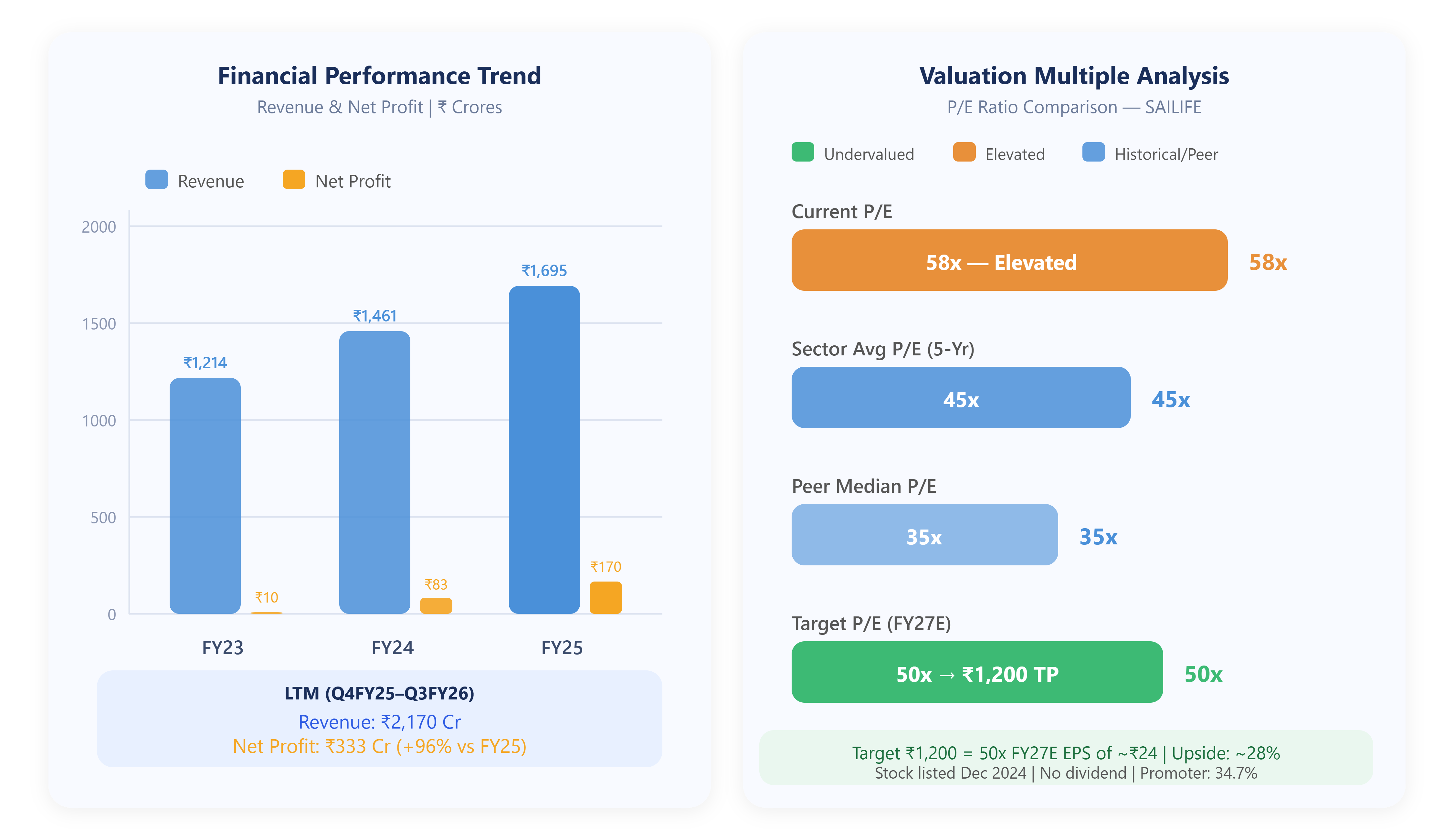 Financial Performance Trend

Revenue & Net Profit | ₹ Crores

Revenue
Net Profit

2000
1500
1000
500
0

₹1,214
₹10
₹1,461
₹83
₹1,695
₹170

FY23
FY24
FY25

LTM (Q4FY25–Q3FY26)
Revenue: ₹2,170 Cr
Net Profit: ₹333 Cr (+96% vs FY25)

Valuation Multiple Analysis

P/E Ratio Comparison — SAILIFE

Undervalued
Elevated
Historical/Peer

Current P/E
58x — Elevated
58x

Sector Avg P/E (5-Yr)
45x
45x

Peer Median P/E
35x
35x

Target P/E (FY27E)
50x → ₹1,200 TP
50x

Target ₹1,200 = 50x FY27E EPS of ~₹24 | Upside: ~28%
Stock listed Dec 2024 | No dividend | Promoter: 34.7%